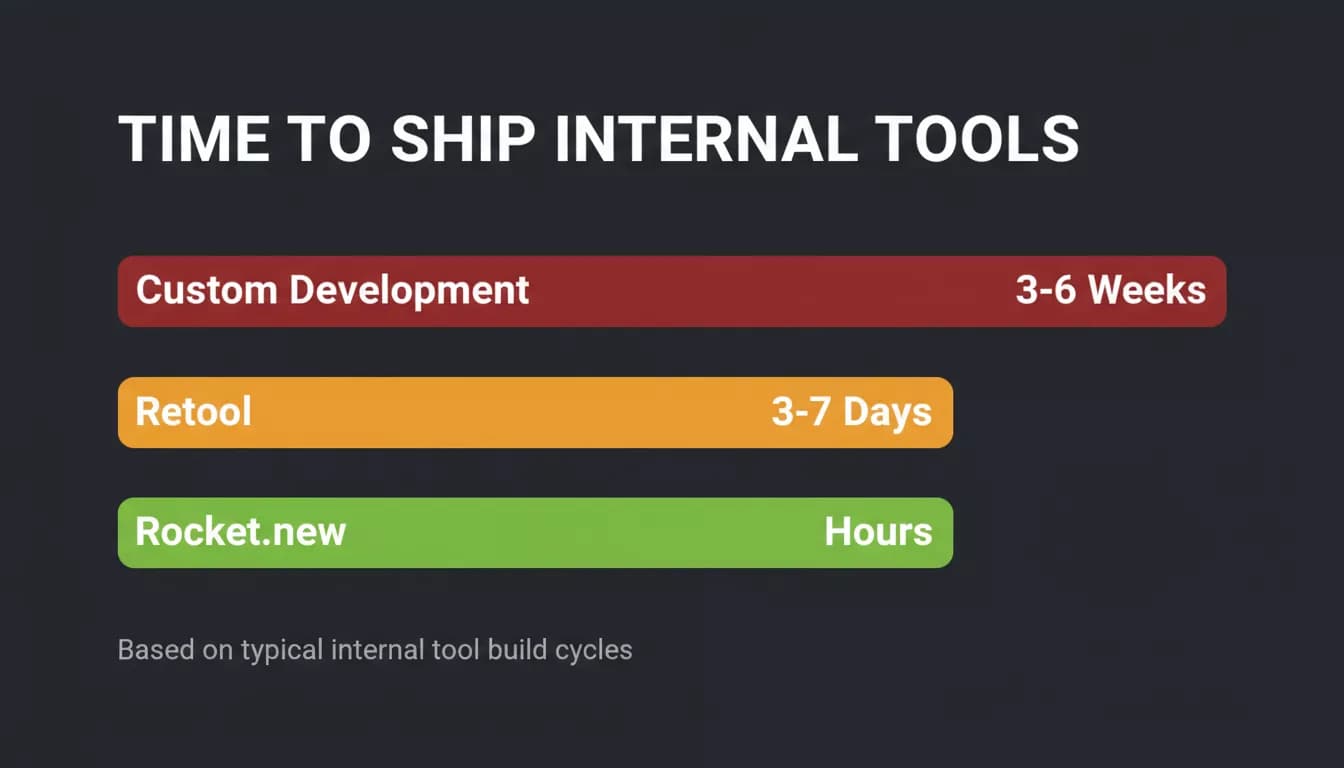 TIME TO SHIP INTERNAL TOOLS

Custom Development 3-6 Weeks

Retool 3-7 Days

Rocket.new Hours

Based on typical internal tool build cycles